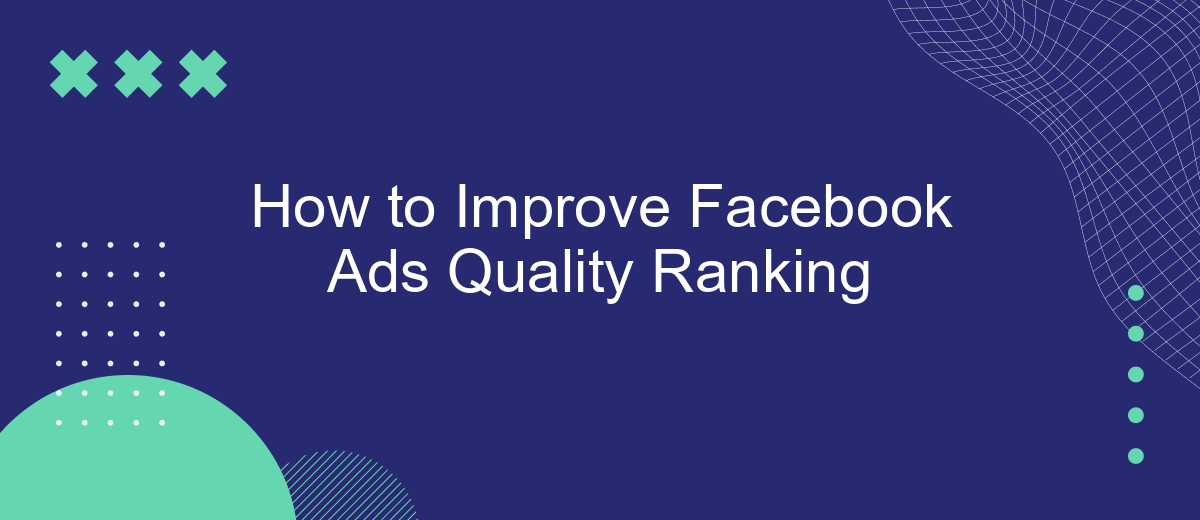 How to Improve Facebook Ads Quality Ranking